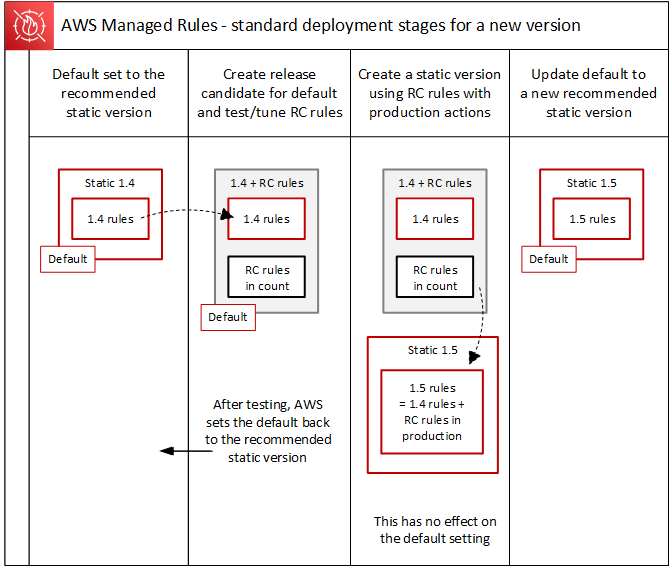 AWS Managed Rules - standard deployment stages for a new version

Default set to the recommended static version

Static 1.4

1.4 rules

Default

Create release candidate for default and test/tune RC rules

1.4 + RC rules

1.4 rules

RC rules in count

Default

After testing, AWS sets the default back to the recommended static version

Create a static version using RC rules with production actions

1.4 + RC rules

1.4 rules

RC rules in count

Static 1.5

1.5 rules = 1.4 rules + RC rules in production

This has no effect on the default setting

Update default to a new recommended static version

Static 1.5

1.5 rules

Default